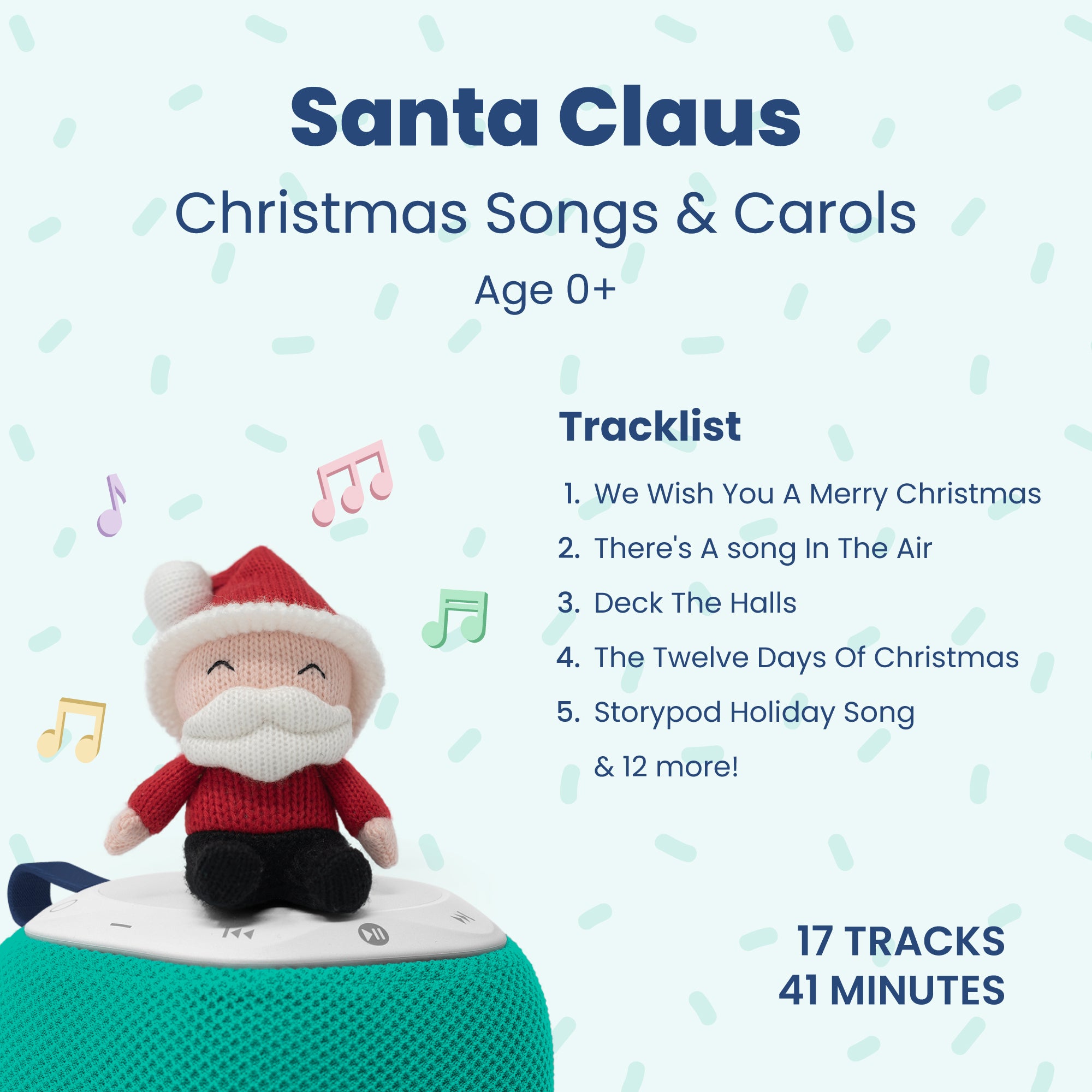 Santa Claus

Christmas Songs & Carols

Age 0+

Tracklist

1. We Wish You A Merry Christmas
2. There's A song In The Air
3. Deck The Halls
4. The Twelve Days Of Christmas
5. Storypod Holiday Song

& 12 more!

17 TRACKS
41 MINUTES